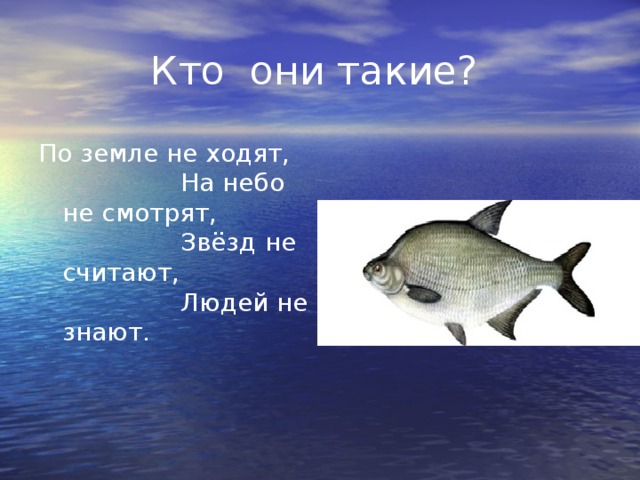 Кто они такие?

По земле не ходят,
На небо не смотрят,
Звёзд не считают,
Людей не знают.